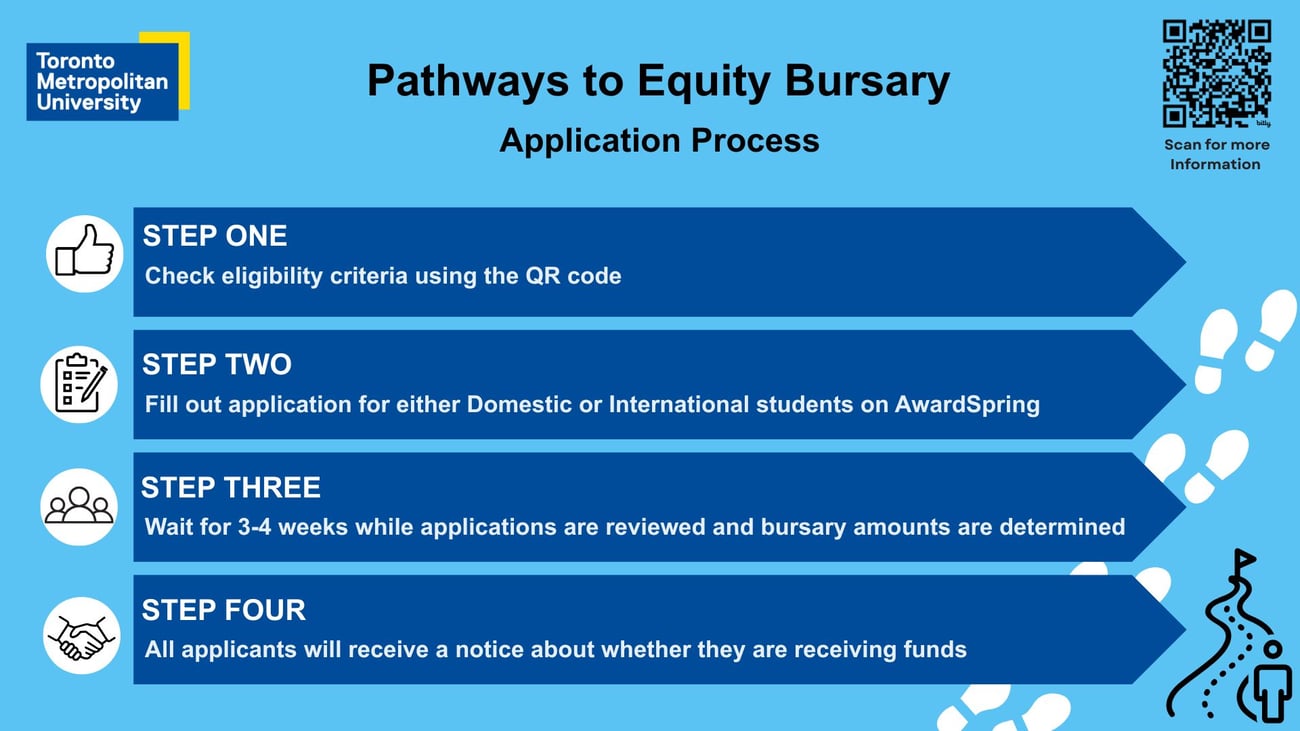 Toronto Metropolitan University

Pathways to Equity Bursary

Application Process

bitly

Scan for more Information

STEP ONE

Check eligibility criteria using the QR code

STEP TWO

Fill out application for either Domestic or International students on AwardSpring

STEP THREE

Wait for 3-4 weeks while applications are reviewed and bursary amounts are determined

STEP FOUR

All applicants will receive a notice about whether they are receiving funds